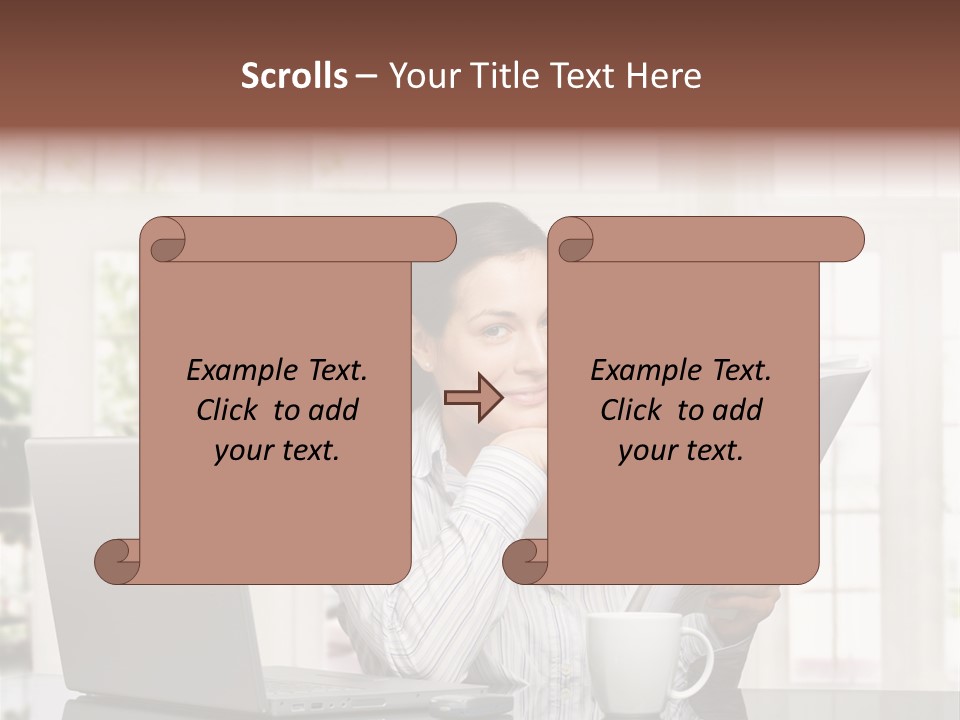 Scrolls – Your Title Text Here

Example Text. Click to add your text.

Example Text. Click to add your text.